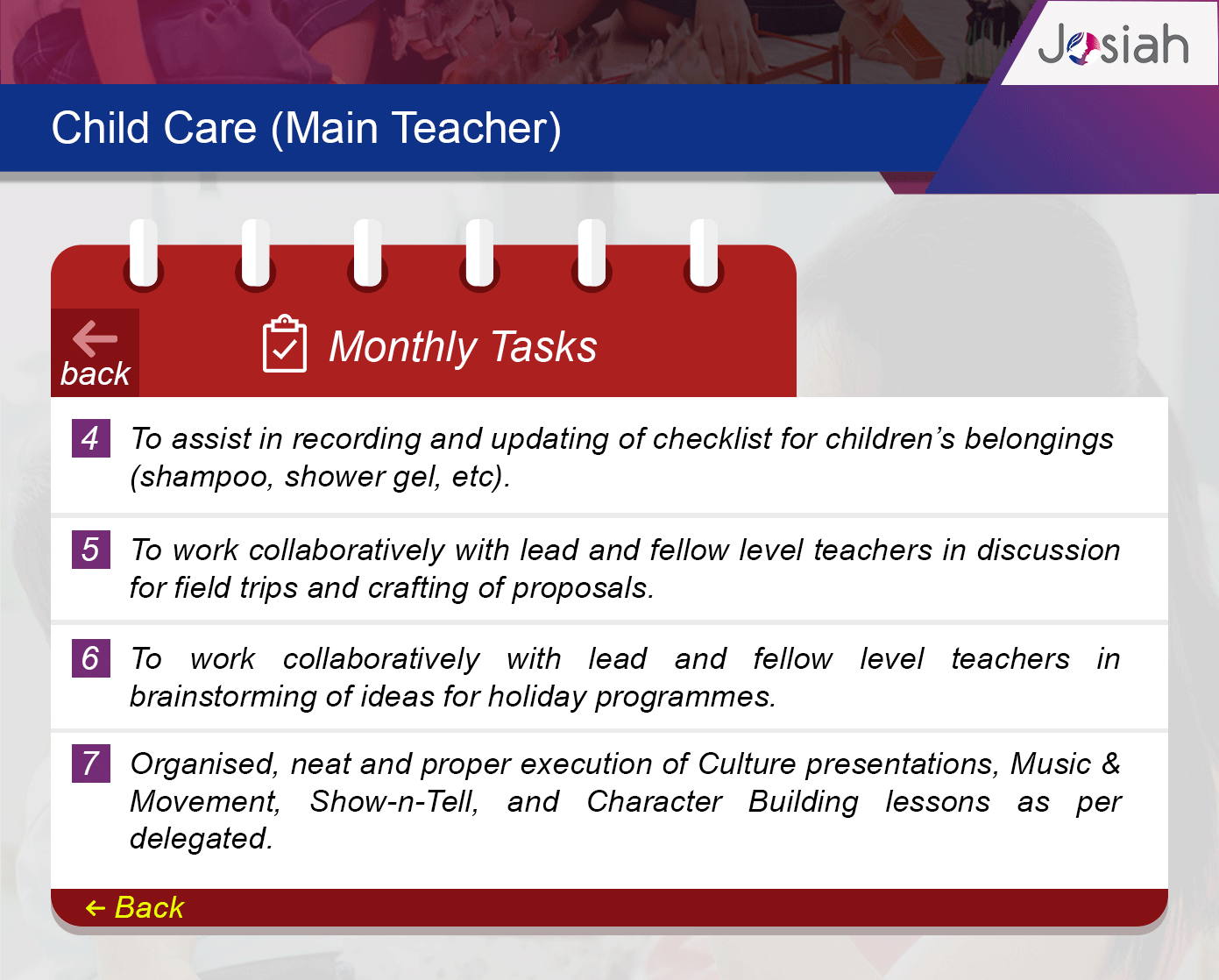 Josiah

Child Care (Main Teacher)

back

Monthly Tasks

4 To assist in recording and updating of checklist for children's belongings (shampoo, shower gel, etc).

5 To work collaboratively with lead and fellow level teachers in discussion for field trips and crafting of proposals.

6 To work collaboratively with lead and fellow level teachers in brainstorming of ideas for holiday programmes.

7 Organised, neat and proper execution of Culture presentations, Music & Movement, Show-n-Tell, and Character Building lessons as per delegated.

← Back